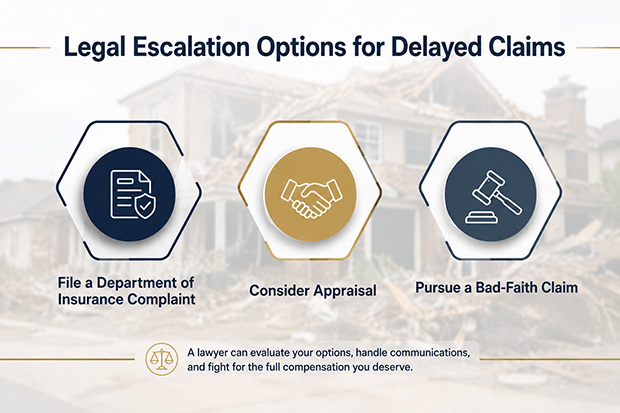 Legal Escalation Options for Delayed Claims

File a Department of Insurance Complaint

Consider Appraisal

Pursue a Bad-Faith Claim

A lawyer can evaluate your options, handle communications, and fight for the full compensation you deserve.